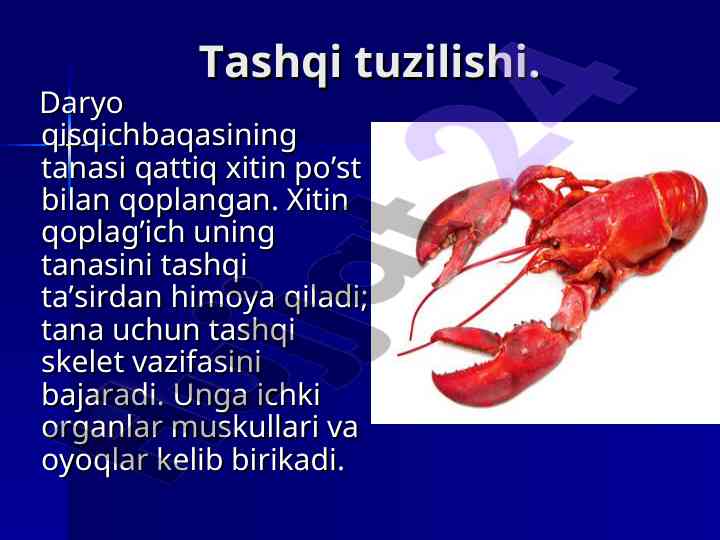 Tashqi tuzilishi.

Daryo qisqichbaqasining tanasi qattiq xitin po’st bilan qoplangan. Xitin qoplag’ich uning tanasini tashqi ta’sirdan himoya qiladi; tana uchun tashqi skelet vazifasini bajaradi. Unga ichki organlar muskullari va oyoqlar kelib birikadi.